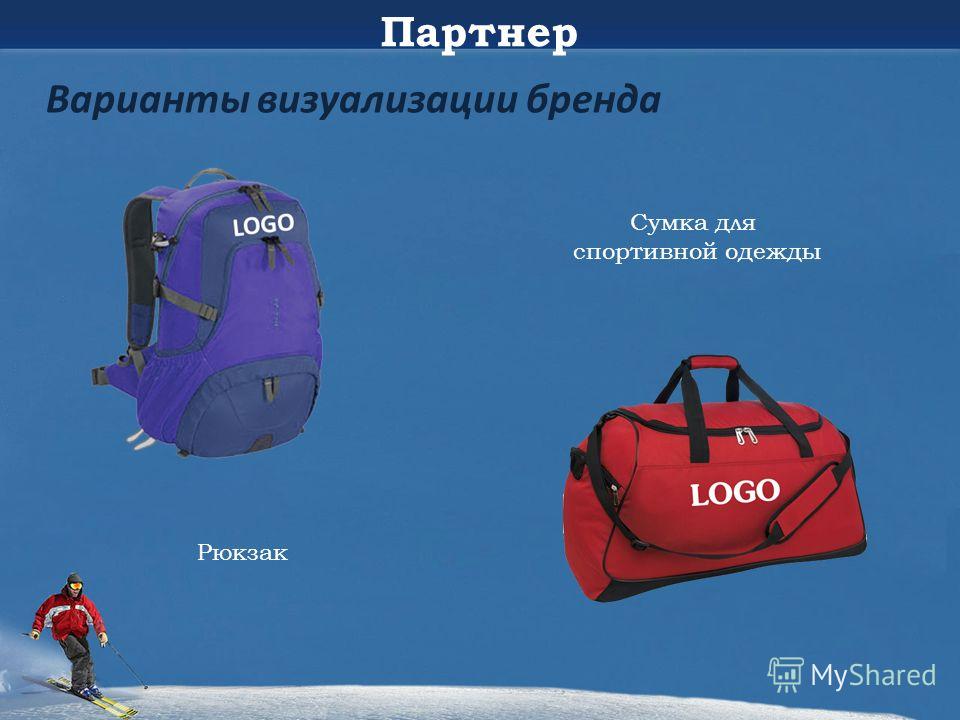 Партнер

Варианты визуализации бренда

LOGO

Сумка для спортивной одежды

LOGO

Рюкзак

MyShared